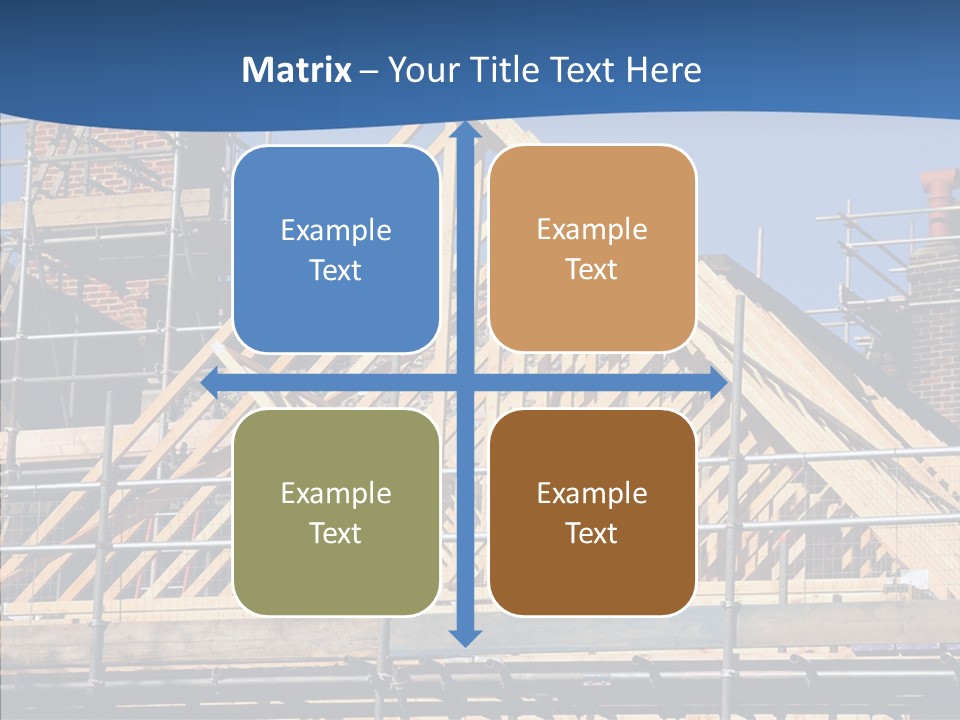 Matrix – Your Title Text Here

Example Text

Example Text

Example Text

Example Text